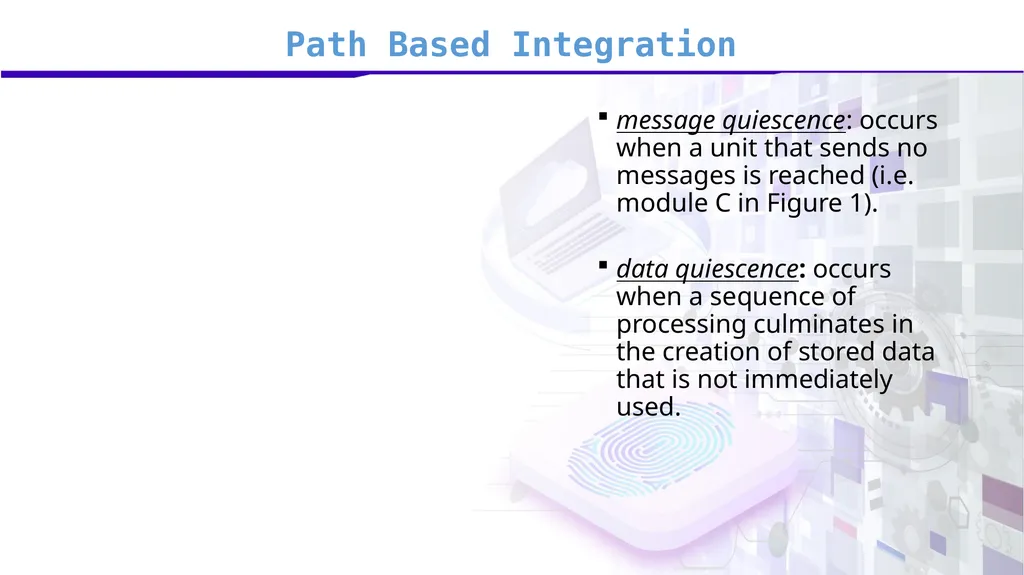 Path Based Integration

▪ message quiescence: occurs when a unit that sends no messages is reached (i.e. module C in Figure 1).

▪ data quiescence: occurs when a sequence of processing culminates in the creation of stored data that is not immediately used.